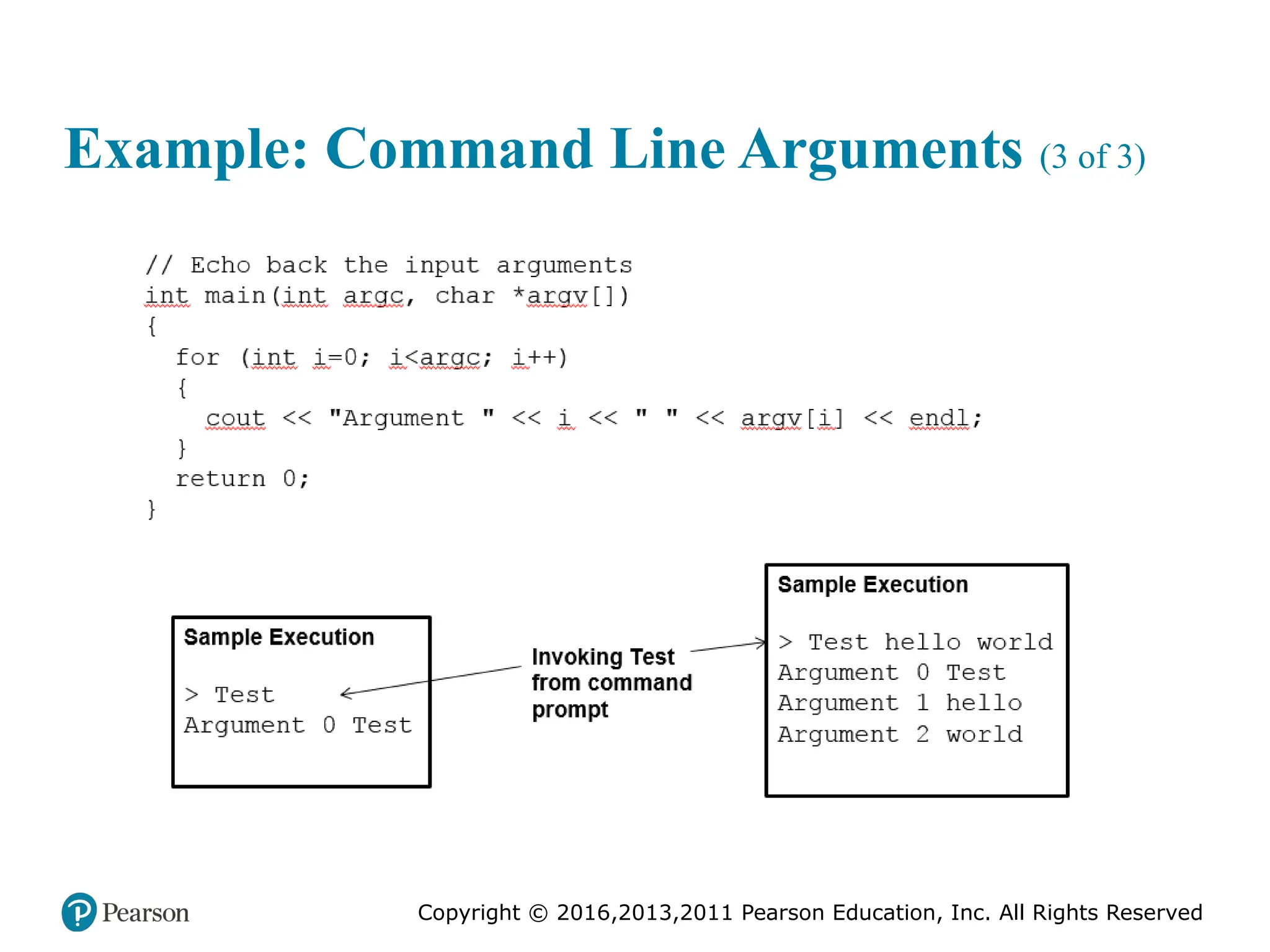 Example: Command Line Arguments (3 of 3)

// Echo back the input arguments
int main(int argc, char *argv[])
{
for (int i=0; i<argc; i++)
{
cout << "Argument " << i << " " << argv[i] << endl;
}
return 0;
}

Sample Execution

> Test
Argument 0 Test

Invoking Test from command prompt

Sample Execution

> Test hello world
Argument 0 Test
Argument 1 hello
Argument 2 world

Pearson

Copyright © 2016,2013,2011 Pearson Education, Inc. All Rights Reserved